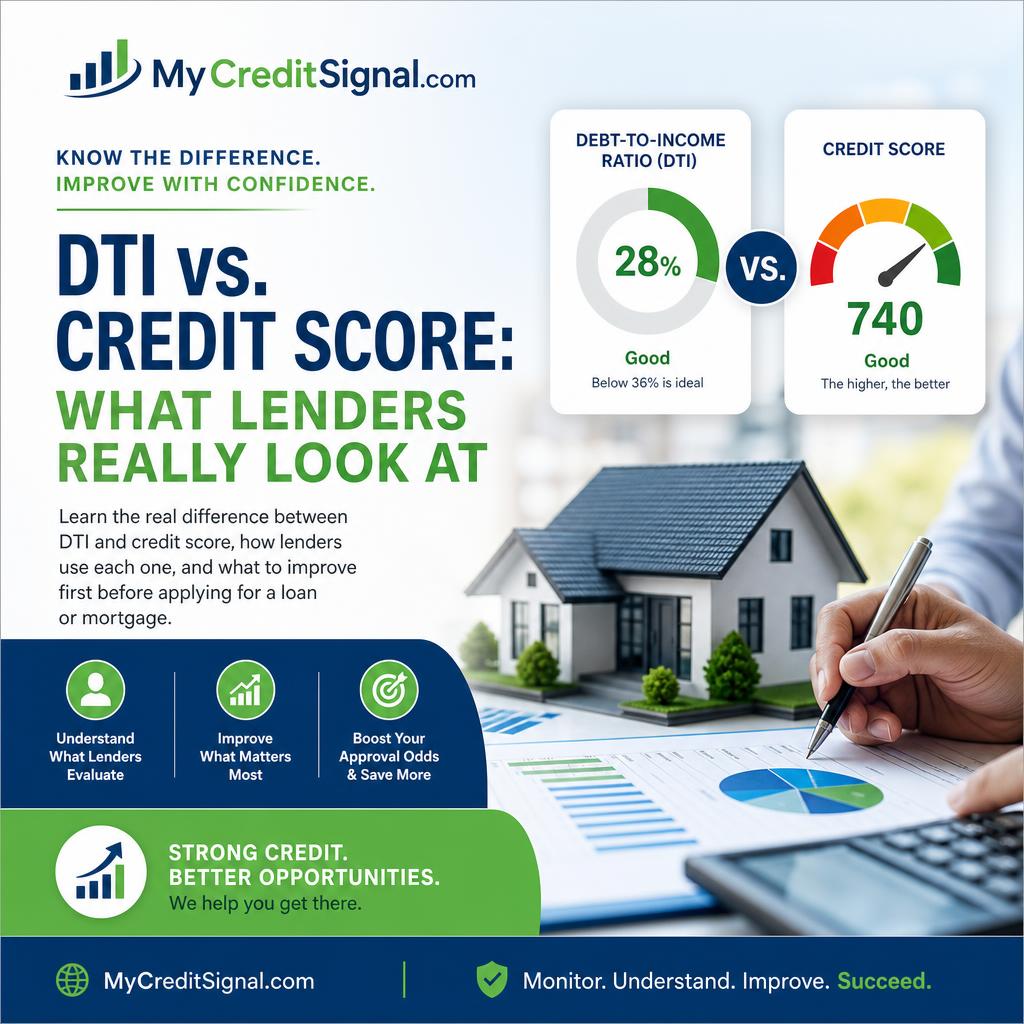 MyCreditSignal.com

KNOW THE DIFFERENCE.
IMPROVE WITH CONFIDENCE.

DTI vs. CREDIT SCORE: WHAT LENDERS REALLY LOOK AT

Learn the real difference between DTI and credit score, how lenders use each one, and what to improve first before applying for a loan or mortgage.

DEBT-TO-INCOME RATIO (DTI)
28%
Good
Below 36% is ideal

VS.

CREDIT SCORE
740
Good
The higher, the better

Understand What Lenders Evaluate

Improve What Matters Most

Boost Your Approval Odds & Save More

STRONG CREDIT.
BETTER OPPORTUNITIES.
We help you get there.

MyCreditSignal.com

Monitor. Understand. Improve. Succeed.